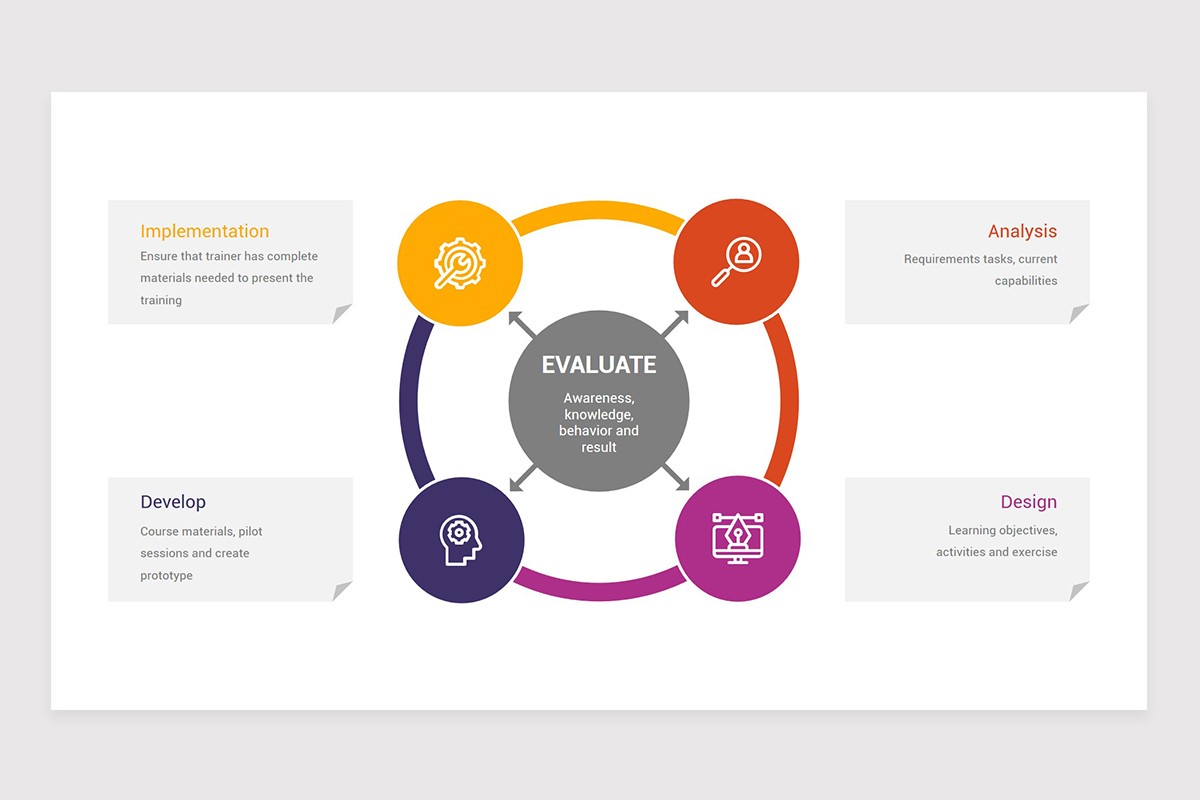 Implementation
Ensure that trainer has complete materials needed to present the training

Analysis
Requirements tasks, current capabilities

EVALUATE
Awareness, knowledge, behavior and result

Develop
Course materials, pilot sessions and create prototype

Design
Learning objectives, activities and exercise